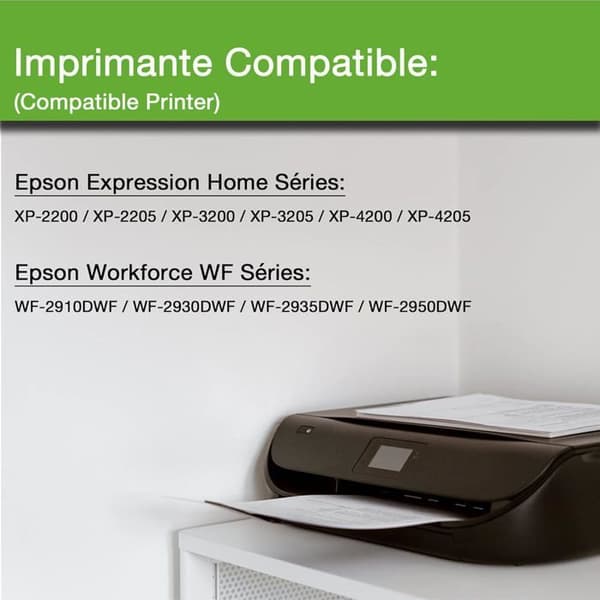 Imprimante Compatible:
(Compatible Printer)

Epson Expression Home Séries:
XP-2200 / XP-2205 / XP-3200 / XP-3205 / XP-4200 / XP-4205

Epson Workforce WF Séries:
WF-2910DWF / WF-2930DWF / WF-2935DWF / WF-2950DWF